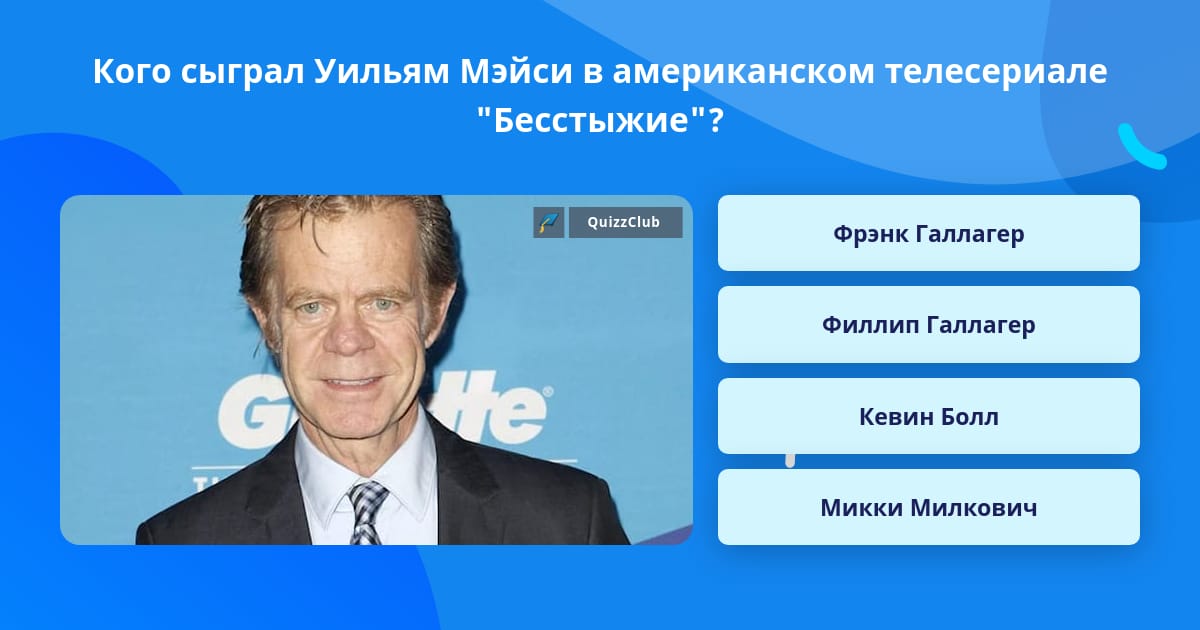 Кого сыграл Уильям Мэйси в американском телесериале "Бесстыжие"?

QuizzClub

Gillette

Фрэнк Галлагер

Филлип Галлагер

Кевин Болл

Микки Милкович